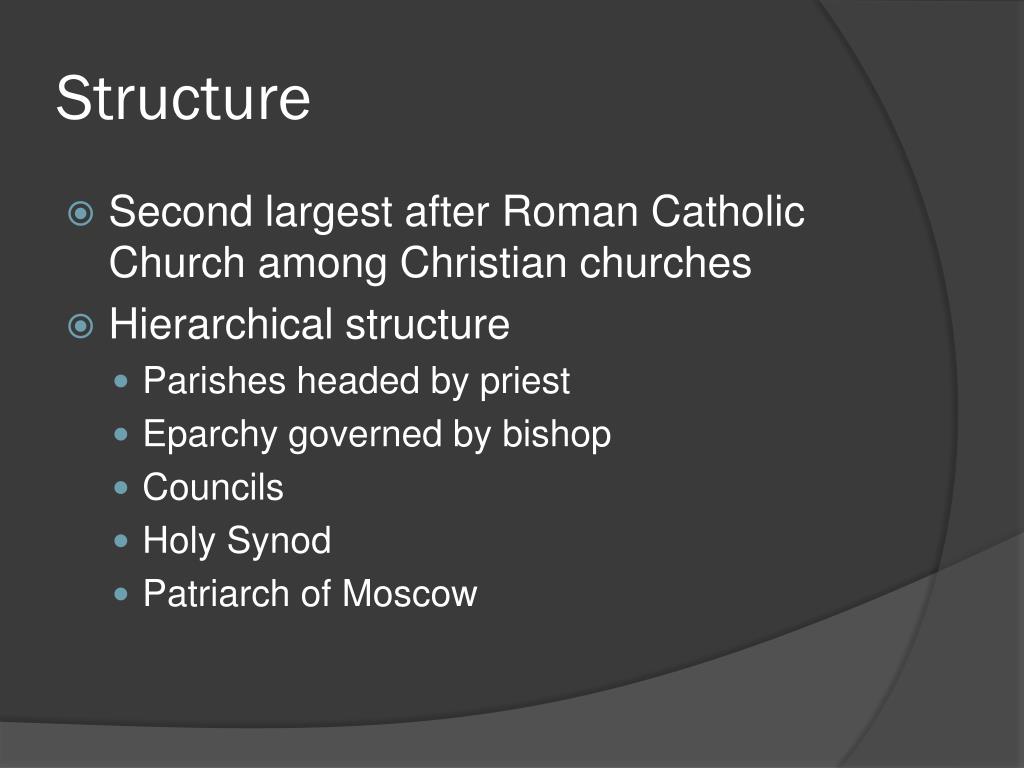 Structure

Second largest after Roman Catholic Church among Christian churches

Hierarchical structure

Parishes headed by priest

Eparchy governed by bishop

Councils

Holy Synod

Patriarch of Moscow